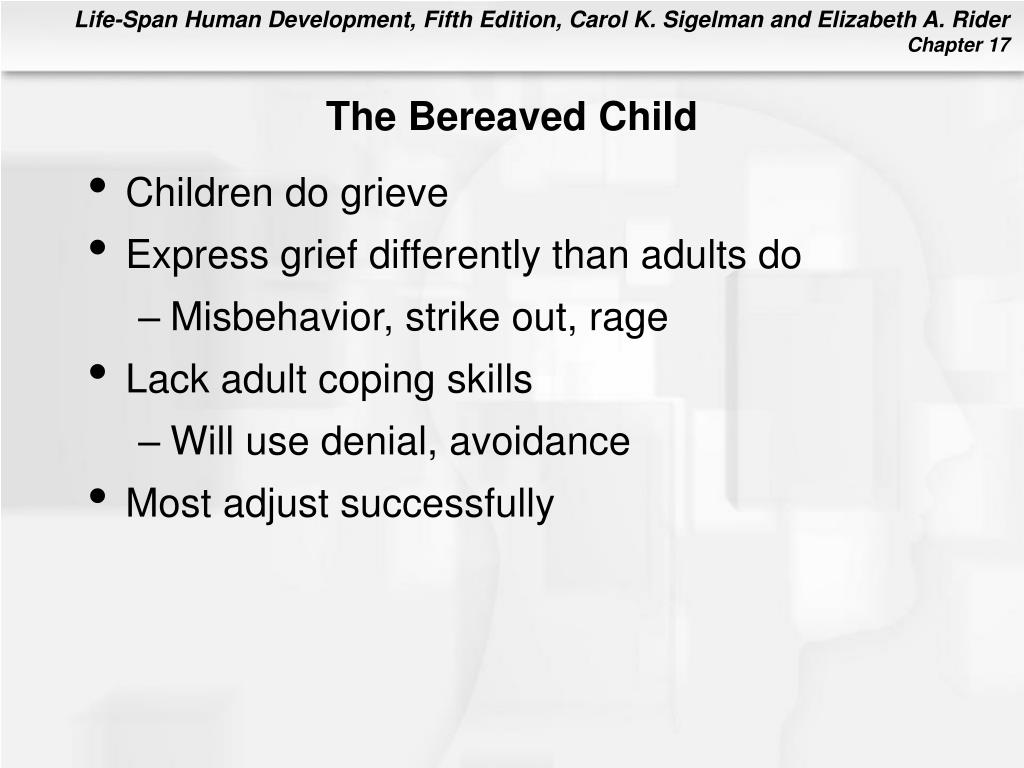 Life-Span Human Development, Fifth Edition, Carol K. Sigelman and Elizabeth A. Rider
Chapter 17

The Bereaved Child

• Children do grieve
• Express grief differently than adults do
– Misbehavior, strike out, rage
• Lack adult coping skills
– Will use denial, avoidance
• Most adjust successfully